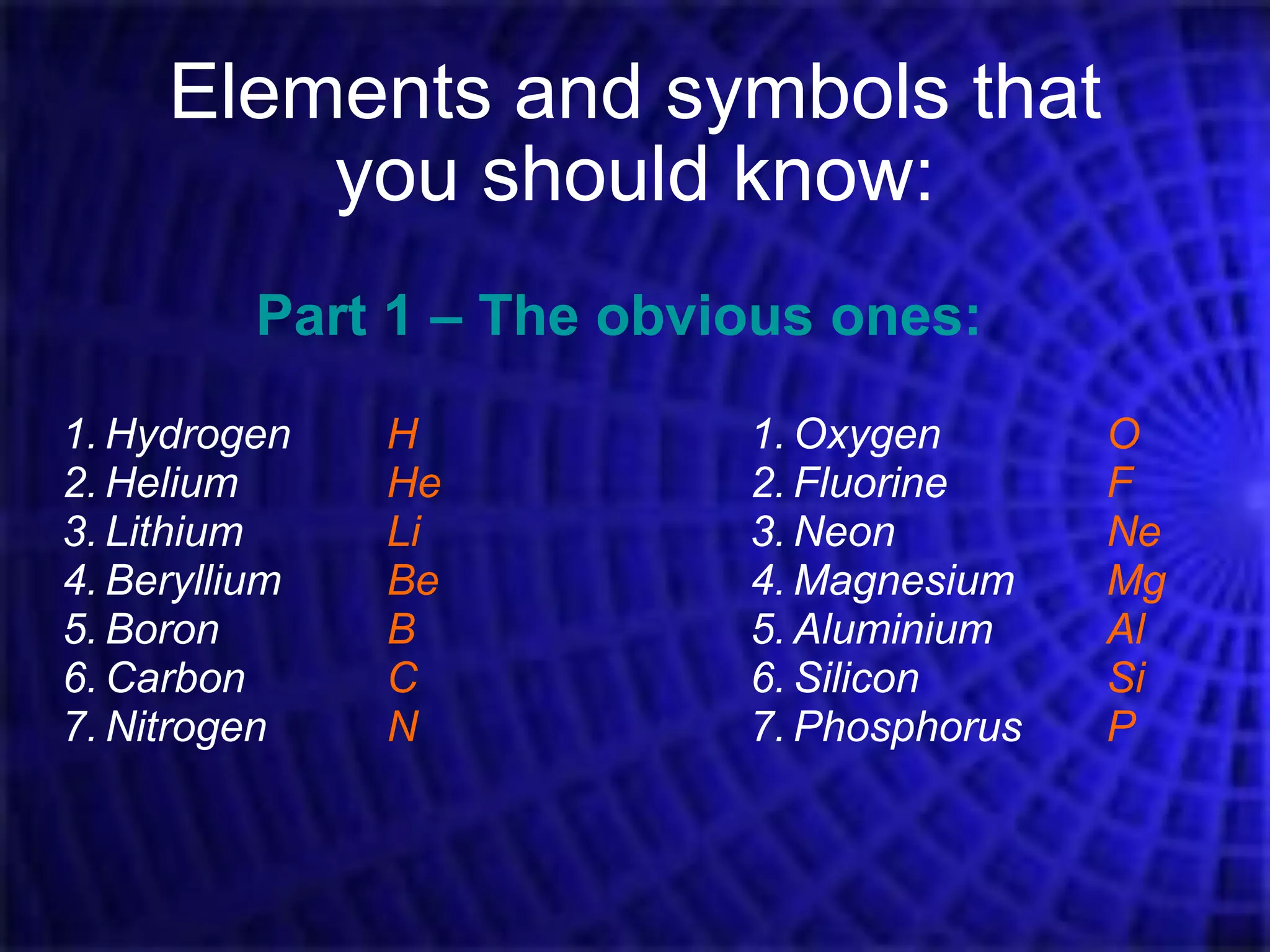 Elements and symbols that you should know:

Part 1 – The obvious ones:

1. Hydrogen H
2. Helium He
3. Lithium Li
4. Beryllium Be
5. Boron B
6. Carbon C
7. Nitrogen N

1. Oxygen O
2. Fluorine F
3. Neon Ne
4. Magnesium Mg
5. Aluminium Al
6. Silicon Si
7. Phosphorus P